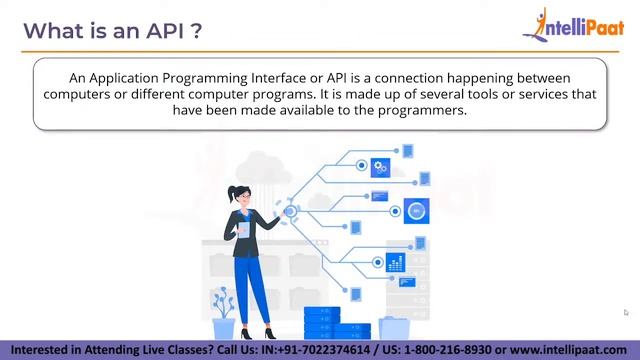 What is an API ?

IntelliPaat

An Application Programming Interface or API is a connection happening between computers or different computer programs. It is made up of several tools or services that have been made available to the programmers.

Interested in Attending Live Classes? Call Us: IN:+91-7022374614 / US: 1-800-216-8930 or www.intellipaat.com